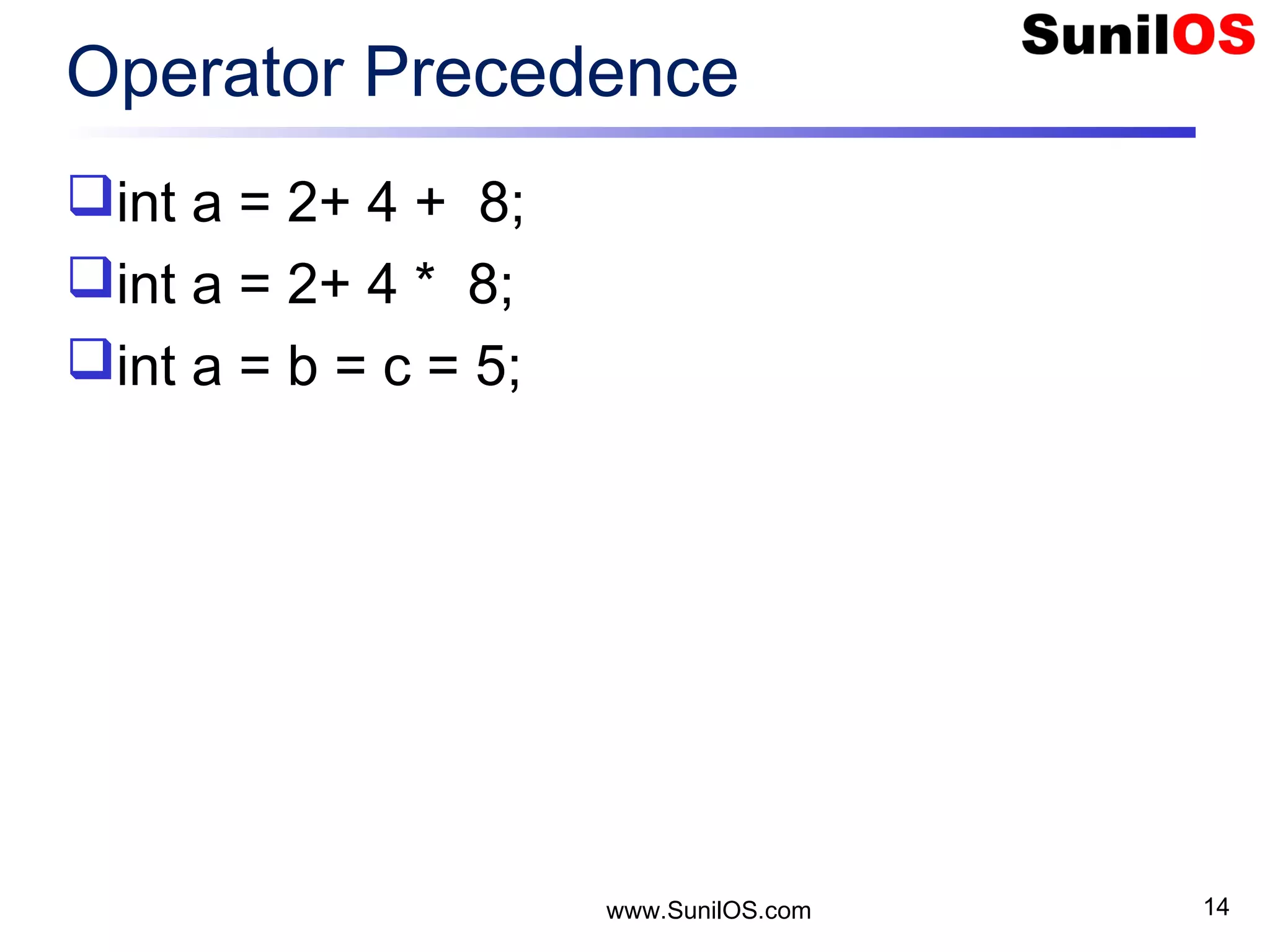 SunilOS

Operator Precedence

int a = 2+ 4 + 8;

int a = 2+ 4 * 8;

int a = b = c = 5;

www.SunilOS.com

14